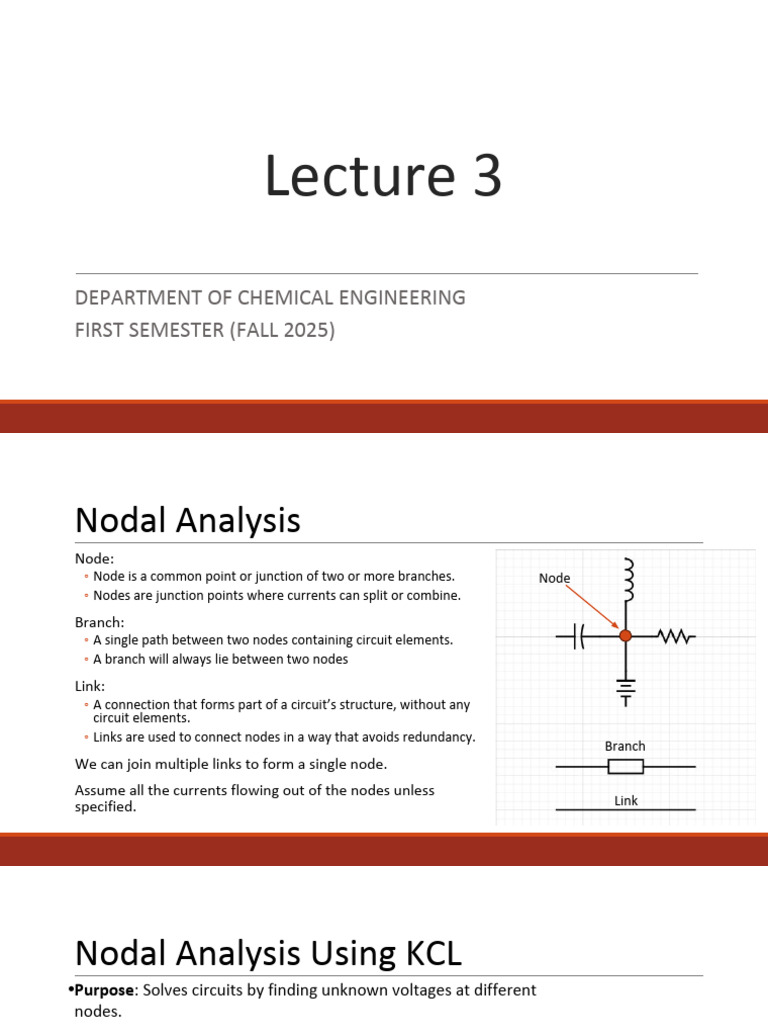 Lecture 3

DEPARTMENT OF CHEMICAL ENGINEERING
FIRST SEMESTER (FALL 2025)

Nodal Analysis

Node:
◦ Node is a common point or junction of two or more branches.
◦ Nodes are junction points where currents can split or combine.

Branch:
◦ A single path between two nodes containing circuit elements.
◦ A branch will always lie between two nodes

Link:
◦ A connection that forms part of a circuit's structure, without any circuit elements.
◦ Links are used to connect nodes in a way that avoids redundancy.

We can join multiple links to form a single node.

Assume all the currents flowing out of the nodes unless specified.

Node

Branch

Link

Nodal Analysis Using KCL

•Purpose: Solves circuits by finding unknown voltages at different nodes.